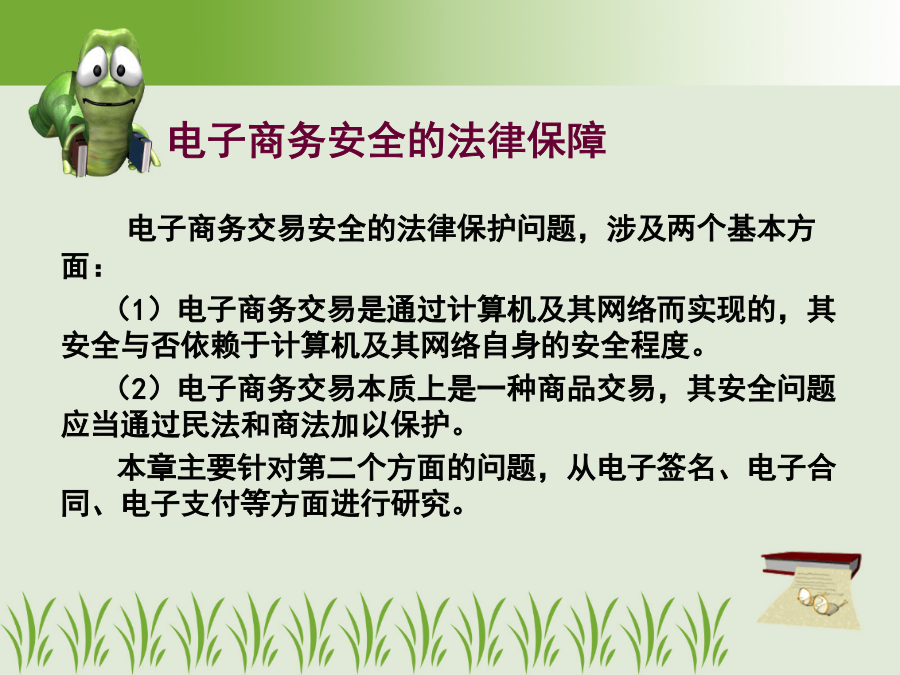 电子商务安全的法律保障

电子商务交易安全的法律保护问题，涉及两个基本方面：

（1）电子商务交易是通过计算机及其网络而实现的，其安全与否依赖于计算机及其网络自身的安全程度。

（2）电子商务交易本质上是一种商品交易，其安全问题应当通过民法和商法加以保护。

本章主要针对第二个方面的问题，从电子签名、电子合同、电子支付等方面进行研究。